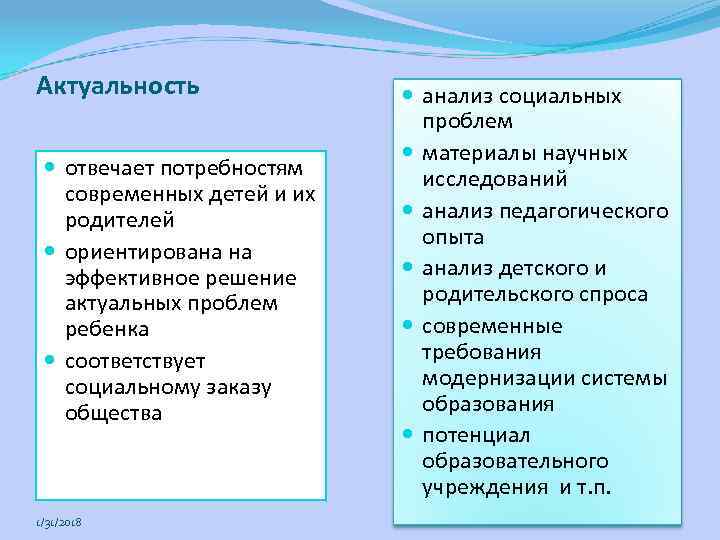 Актуальность

- отвечает потребностям современных детей и их родителей
- ориентирована на эффективное решение актуальных проблем ребенка
- соответствует социальному заказу общества

- анализ социальных проблем
- материалы научных исследований
- анализ педагогического опыта
- анализ детского и родительского спроса
- современные требования модернизации системы образования
- потенциал образовательного учреждения и т.п.

1/31/2018